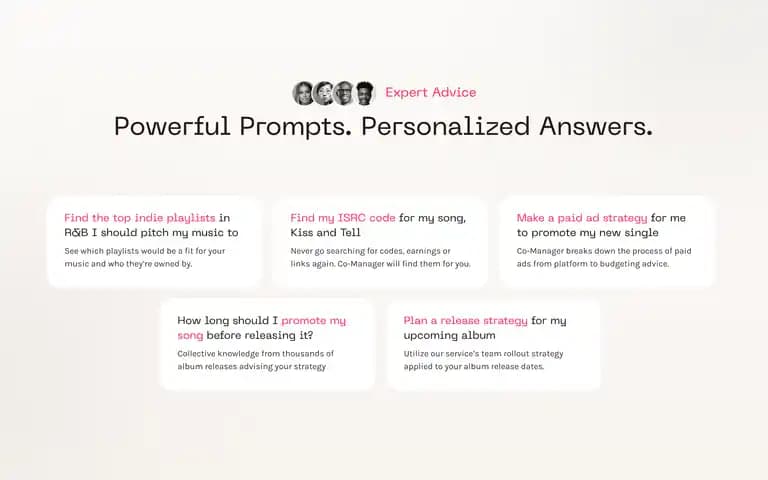 Expert Advice

Powerful Prompts. Personalized Answers.

Find the top indie playlists in R&B I should pitch my music to

See which playlists would be a fit for your music and who they're owned by.

Find my ISRC code for my song, Kiss and Tell

Never go searching for codes, earnings or links again. Co-Manager will find them for you.

Make a paid ad strategy for me to promote my new single

Co-Manager breaks down the process of paid ads from platform to budgeting advice.

How long should I promote my song before releasing it?

Collective knowledge from thousands of album releases advising your strategy

Plan a release strategy for my upcoming album

Utilize our service's team rollout strategy applied to your album release dates.